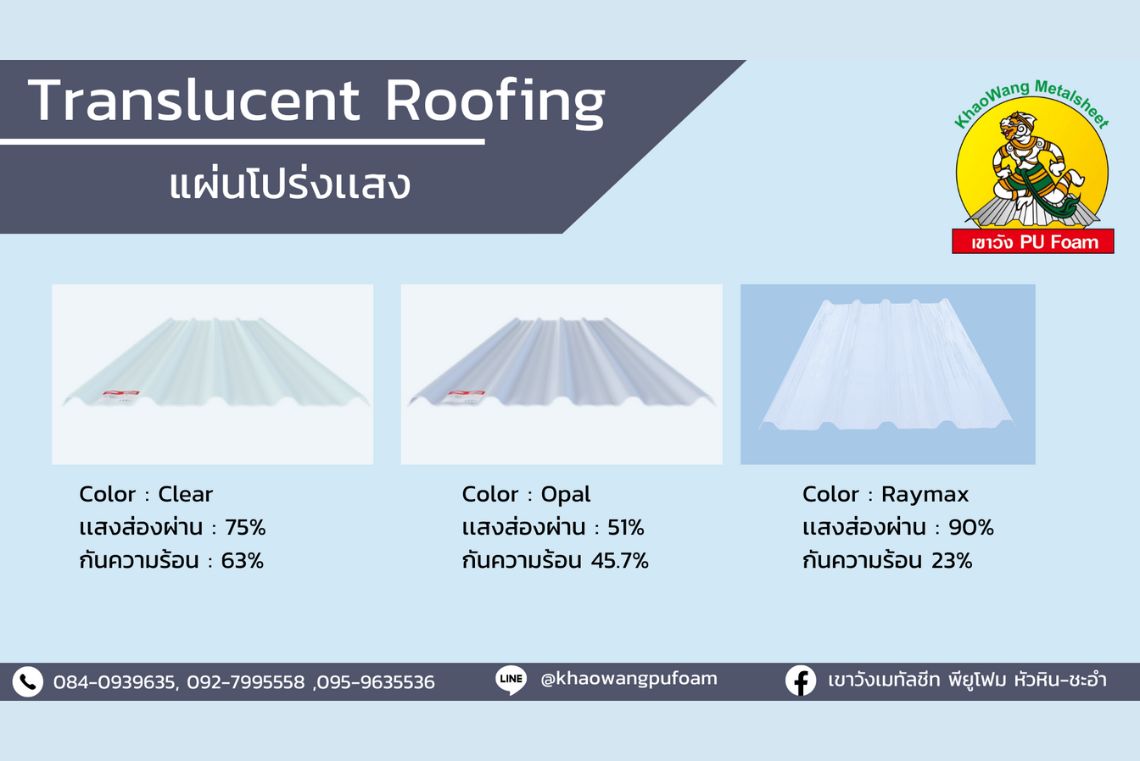 Translucent Roofing
แผ่นโปร่งแสง

KhaoWang Metalsheet
เขาวัง PU Foam

Color : Clear
แสงส่องผ่าน : 75%
กันความร้อน : 63%

Color : Opal
แสงส่องผ่าน : 51%
กันความร้อน 45.7%

Color : Raymax
แสงส่องผ่าน : 90%
กันความร้อน 23%

084-0939635, 092-7995558 ,095-9635536
LINE @khaowangpufoam
เขาวังเมทัลชีท พียูโฟม หัวหิน-ชะอำ